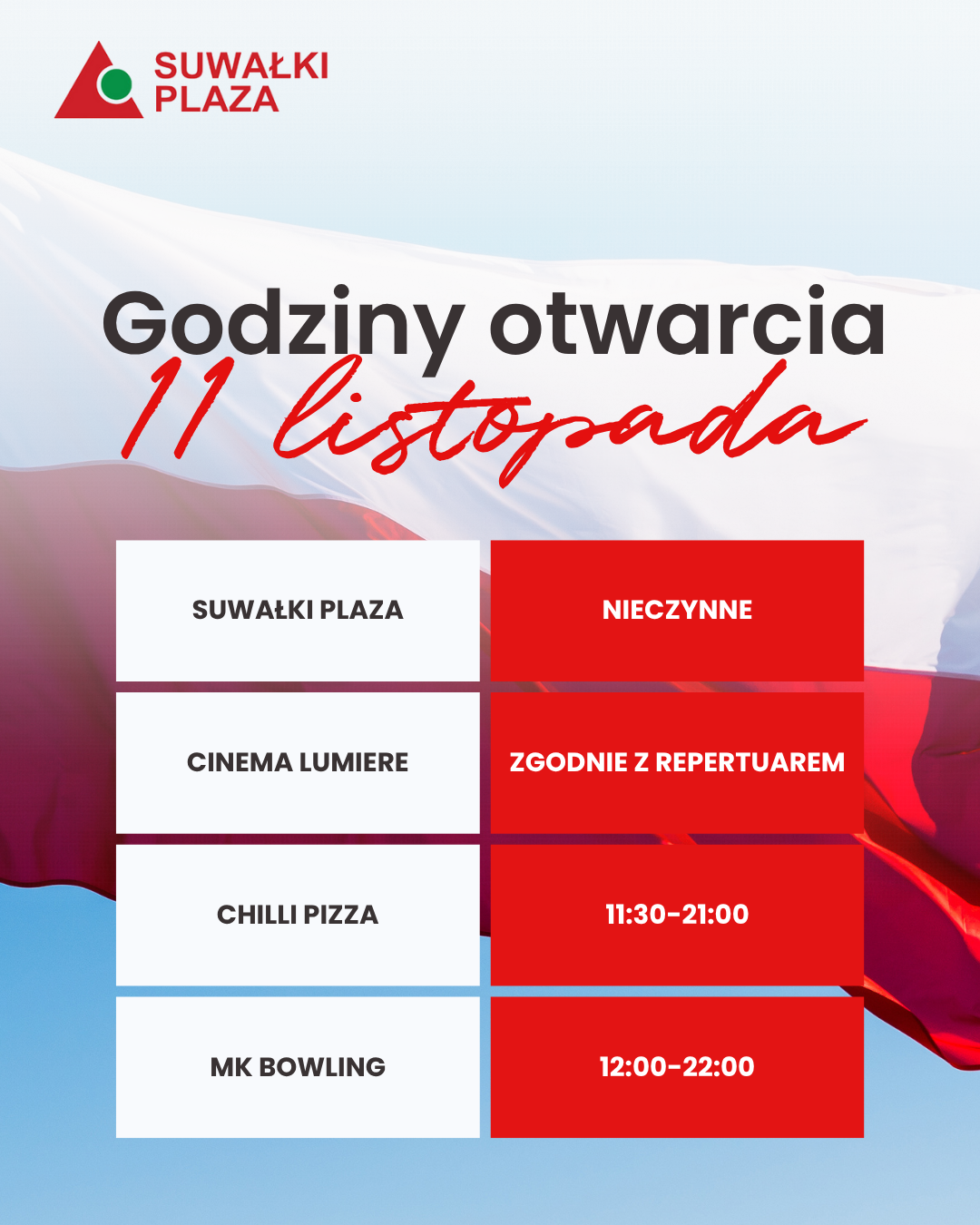 SUWAŁKI PLAZA

Godziny otwarcia
11 listopada

| SUWAŁKI PLAZA | NIECZYNNE |
|---|---|
| CINEMA LUMIERE | ZGODNIE Z REPERTUAREM |
| CHILLI PIZZA | 11:30-21:00 |
| MK BOWLING | 12:00-22:00 |